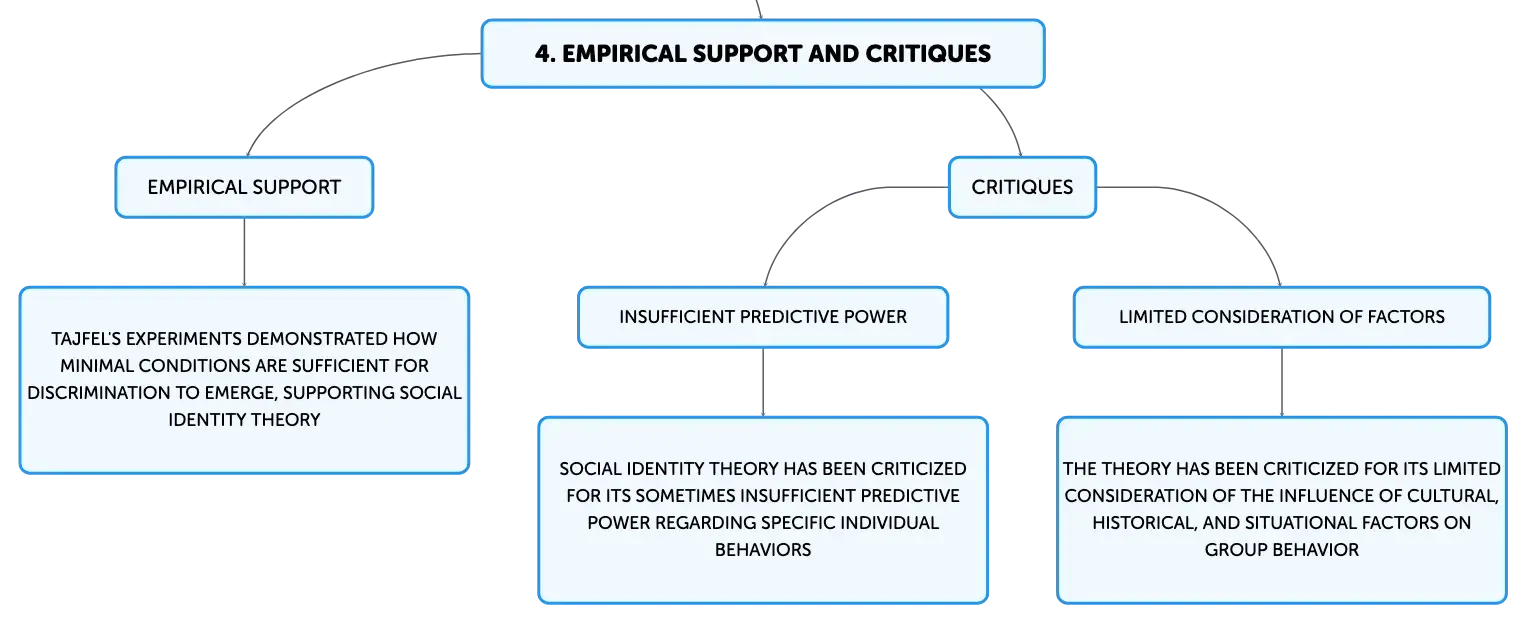 4. EMPIRICAL SUPPORT AND CRITIQUES

EMPIRICAL SUPPORT

TAJFEL'S EXPERIMENTS DEMONSTRATED HOW MINIMAL CONDITIONS ARE SUFFICIENT FOR DISCRIMINATION TO EMERGE, SUPPORTING SOCIAL IDENTITY THEORY

CRITIQUES

INSUFFICIENT PREDICTIVE POWER

SOCIAL IDENTITY THEORY HAS BEEN CRITICIZED FOR ITS SOMETIMES INSUFFICIENT PREDICTIVE POWER REGARDING SPECIFIC INDIVIDUAL BEHAVIORS

LIMITED CONSIDERATION OF FACTORS

THE THEORY HAS BEEN CRITICIZED FOR ITS LIMITED CONSIDERATION OF THE INFLUENCE OF CULTURAL, HISTORICAL, AND SITUATIONAL FACTORS ON GROUP BEHAVIOR